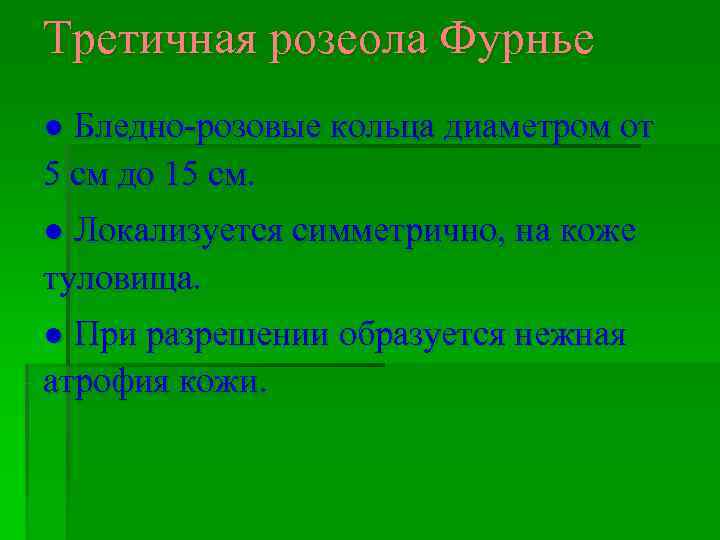 Третичная розеола Фурнье

● Бледно-розовые кольца диаметром от 5 см до 15 см.

● Локализуется симметрично, на коже туловища.

● При разрешении образуется нежная атрофия кожи.